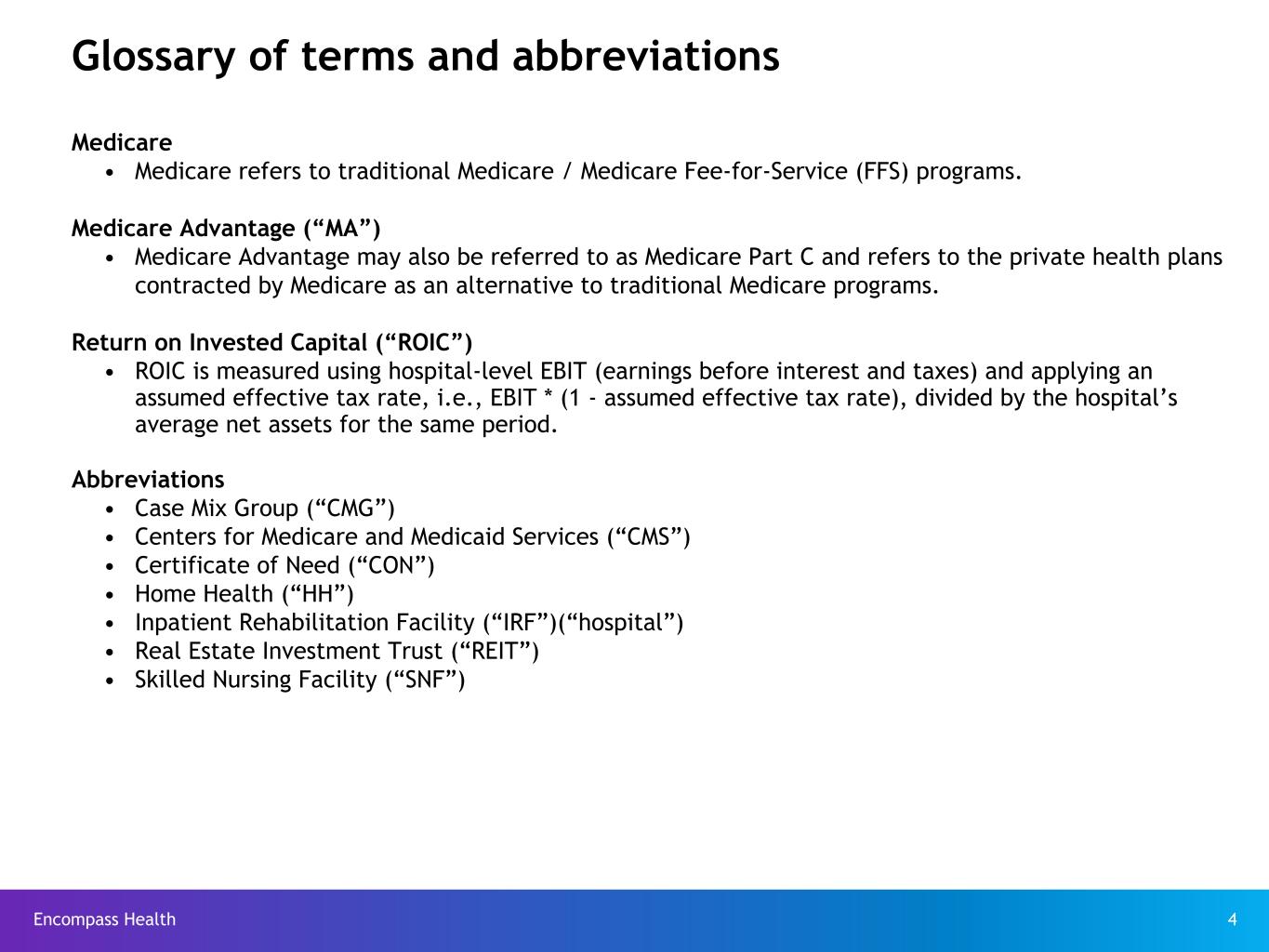 Glossary of terms and abbreviations

Medicare
• Medicare refers to traditional Medicare / Medicare Fee-for-Service (FFS) programs.

Medicare Advantage (“MA”)
• Medicare Advantage may also be referred to as Medicare Part C and refers to the private health plans contracted by Medicare as an alternative to traditional Medicare programs.

Return on Invested Capital (“ROIC”)
• ROIC is measured using hospital-level EBIT (earnings before interest and taxes) and applying an assumed effective tax rate, i.e., EBIT * (1 - assumed effective tax rate), divided by the hospital’s average net assets for the same period.

Abbreviations
• Case Mix Group (“CMG”)
• Centers for Medicare and Medicaid Services (“CMS”)
• Certificate of Need (“CON”)
• Home Health (“HH”)
• Inpatient Rehabilitation Facility (“IRF”)(“hospital”)
• Real Estate Investment Trust (“REIT”)
• Skilled Nursing Facility (“SNF”)

Encompass Health
4